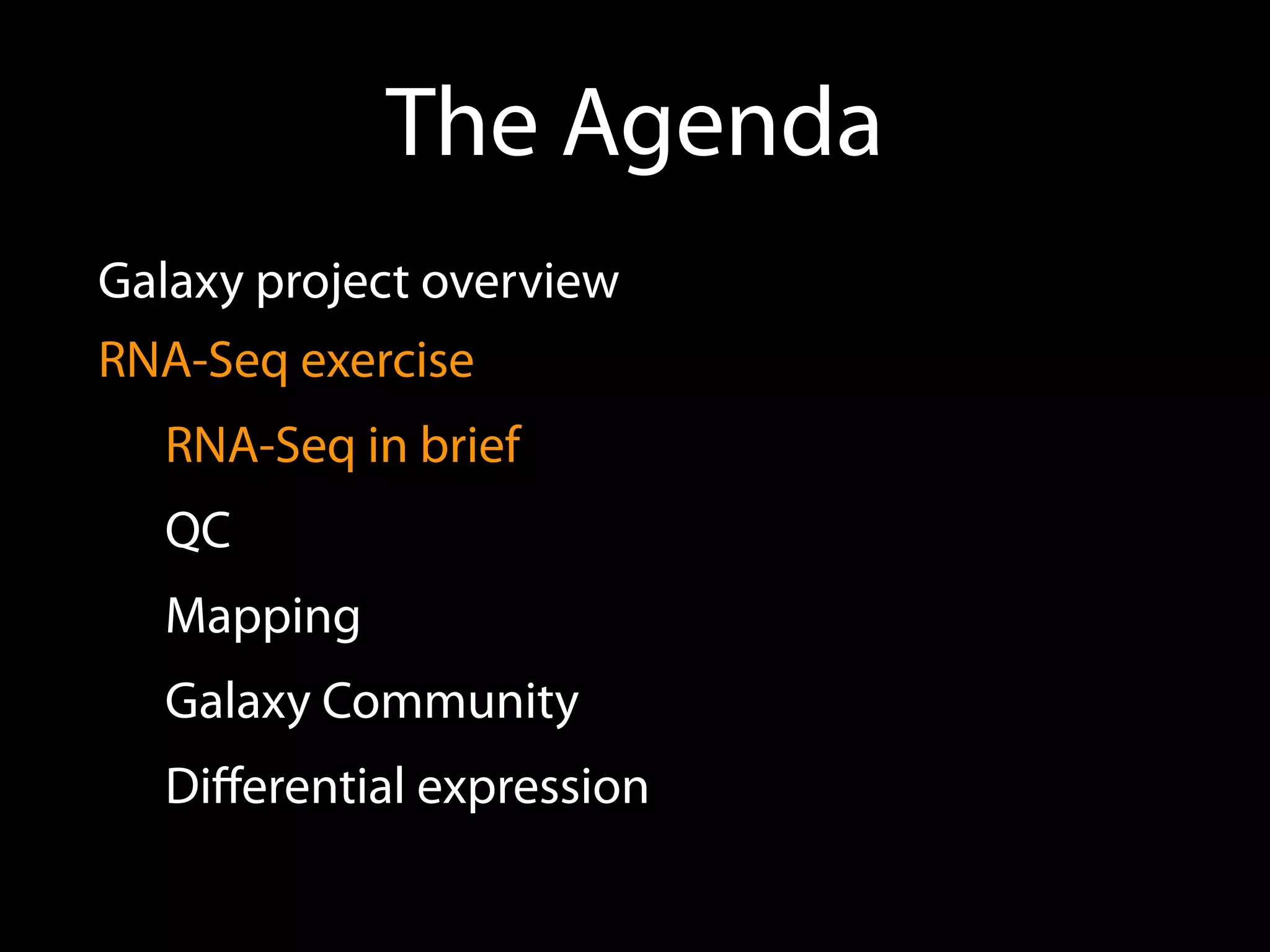 The Agenda

Galaxy project overview

RNA-Seq exercise

RNA-Seq in brief

QC

Mapping

Galaxy Community

Differential expression